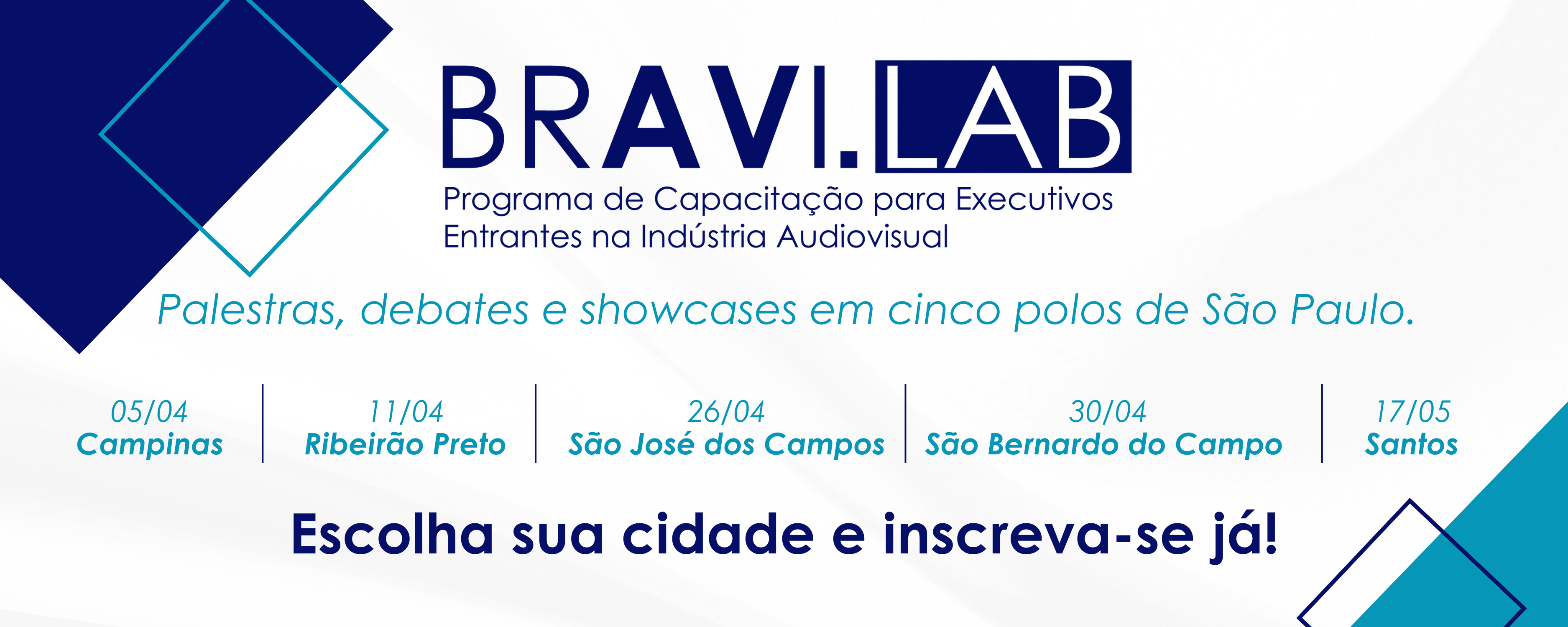 BRAVI.LAB
Programa de Capacitação para Executivos Entrantes na Indústria Audiovisual

Palestras, debates e showcases em cinco polos de São Paulo.

05/04
Campinas

11/04
Ribeirão Preto

26/04
São José dos Campos

30/04
São Bernardo do Campo

17/05
Santos

Escolha sua cidade e inscreva-se já!